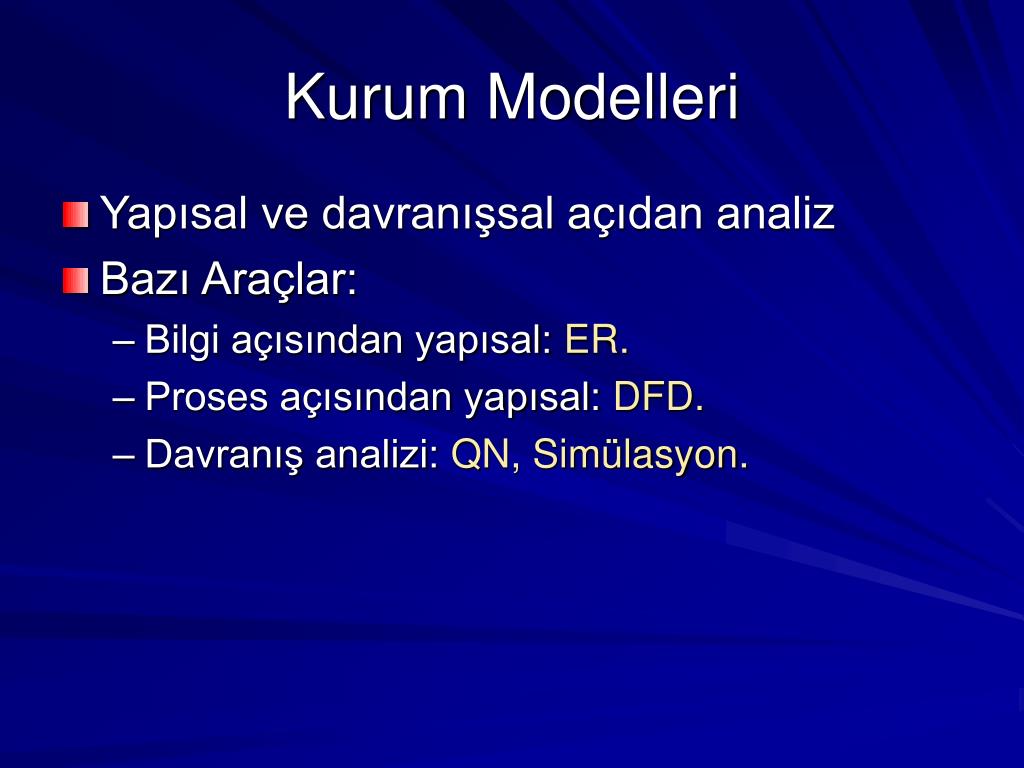 Kurum Modelleri

Yapısal ve davranışsal açıdan analiz

Bazı Araçlar:

– Bilgi açısından yapısal: ER.

– Proses açısından yapısal: DFD.

– Davranış analizi: QN, Simülasyon.